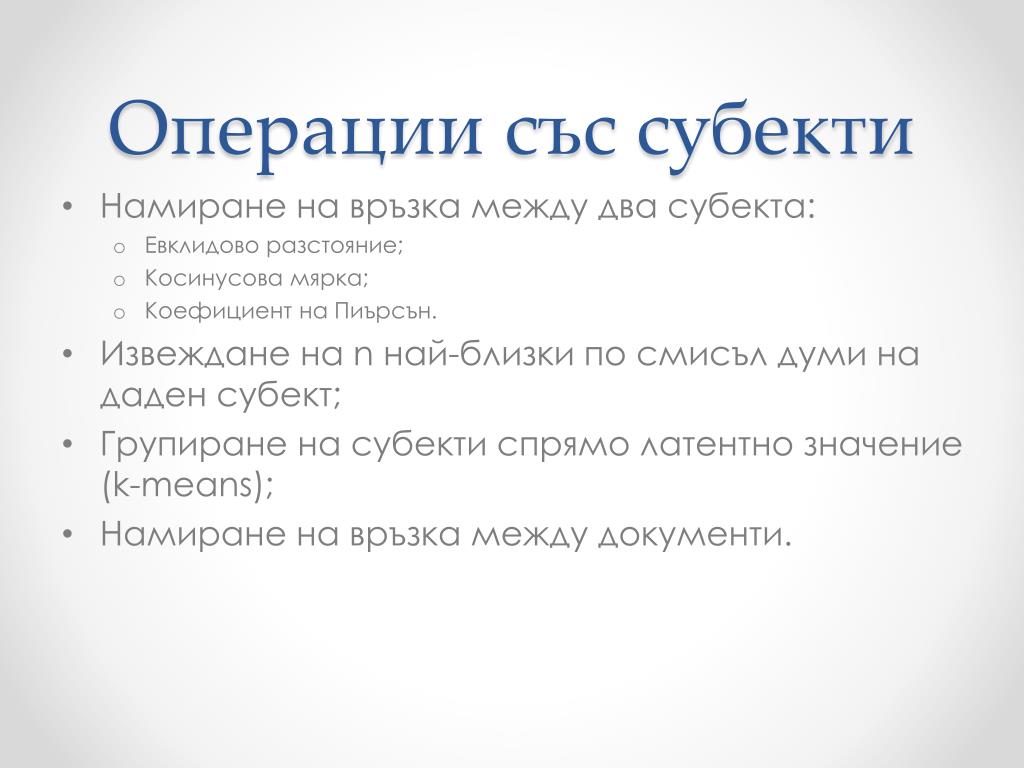 Операции със субекти

• Намиране на връзка между два субекта:
  o Евклидово разстояние;
  o Косинусова мярка;
  o Коефициент на Пиърсън.
• Извеждане на n най-близки по смисъл думи на даден субект;
• Групиране на субекти спрямо латентно значение (k-means);
• Намиране на връзка между документи.